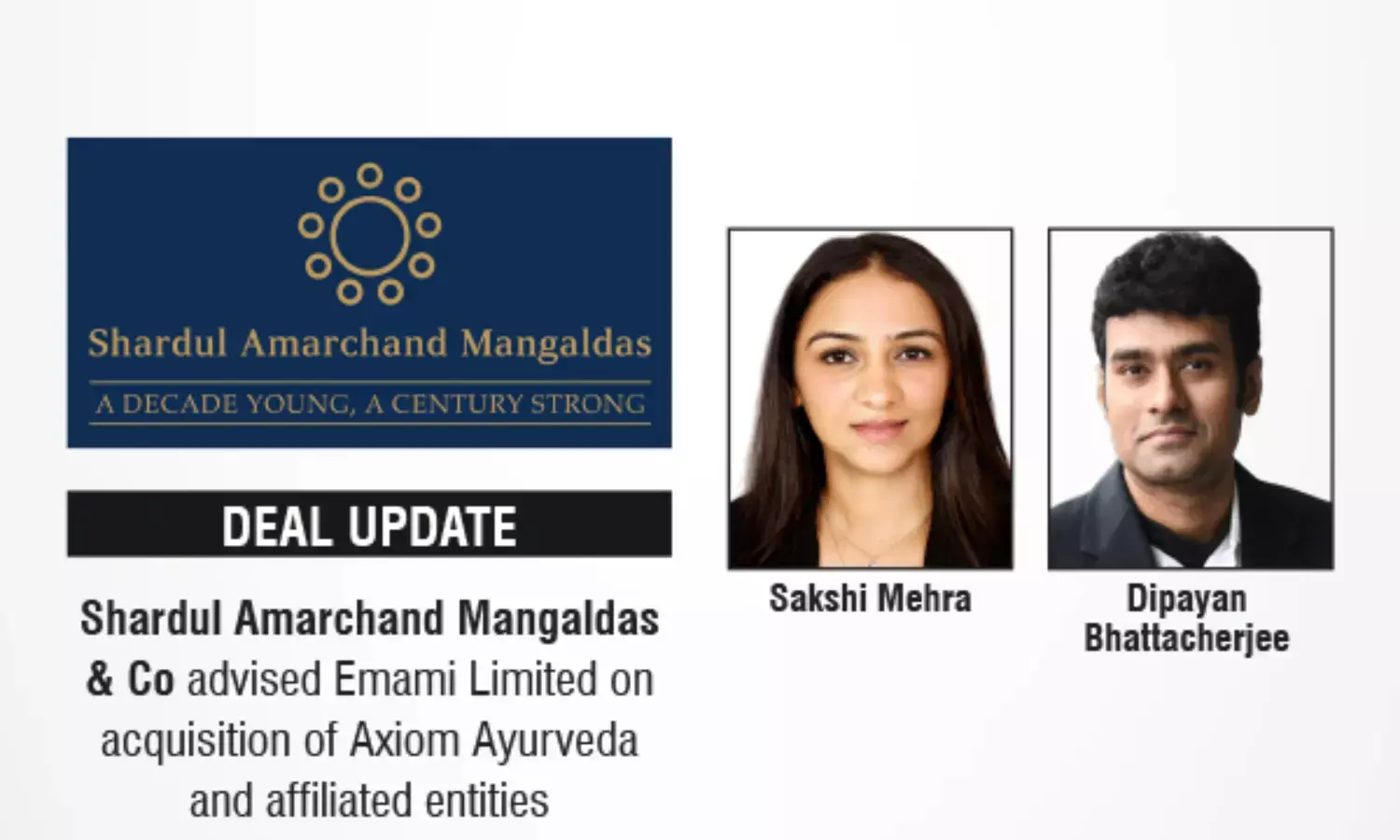 Shardul Amarchand Mangaldas

A DECADE YOUNG, A CENTURY STRONG

DEAL UPDATE

Shardul Amarchand Mangaldas & Co advised Emami Limited on acquisition of Axiom Ayurveda and affiliated entities

Sakshi Mehra

Dipayan Bhattacherjee